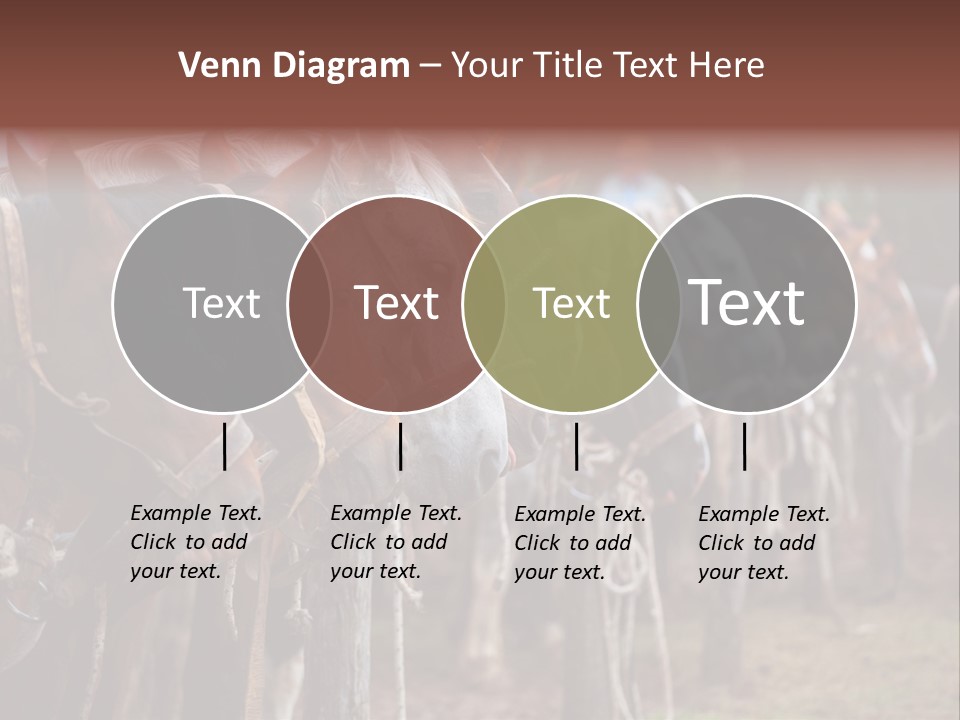 Venn Diagram – Your Title Text Here

Text

Text

Text

Text

Example Text. Click to add your text.

Example Text. Click to add your text.

Example Text. Click to add your text.

Example Text. Click to add your text.